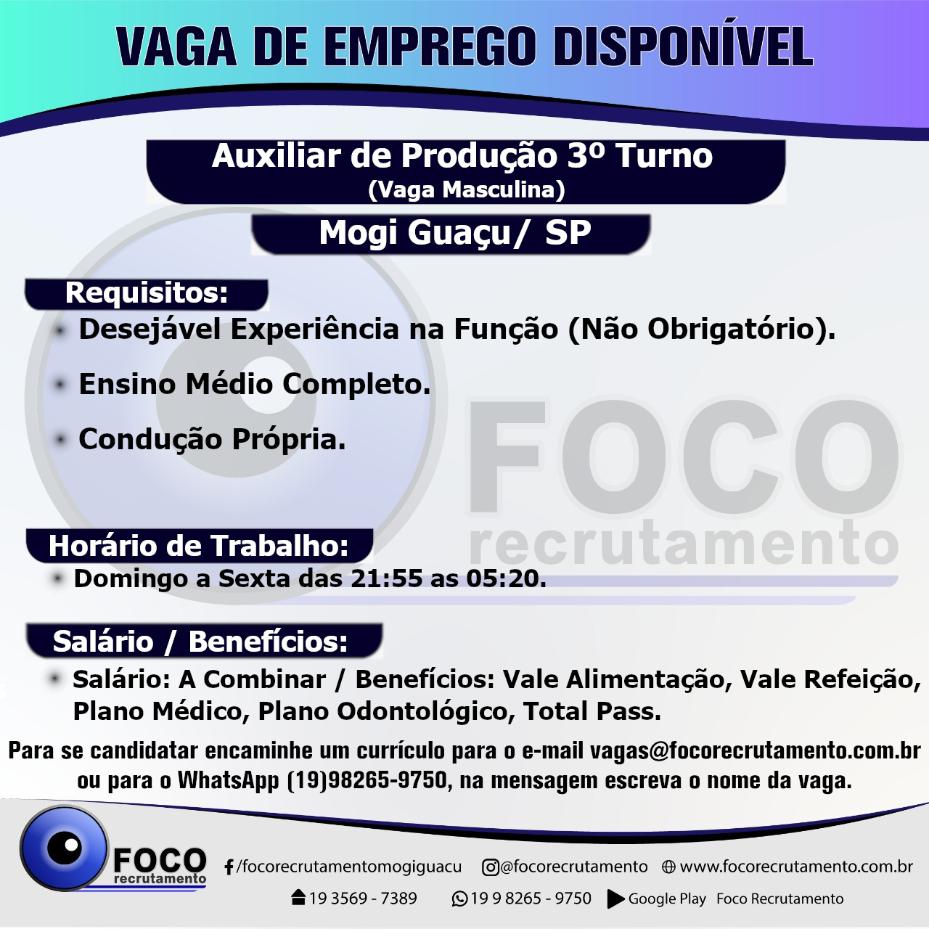 VAGA DE EMPREGO DISPONÍVEL

Auxiliar de Produção 3º Turno
(Vaga Masculina)

Mogi Guaçu/ SP

Requisitos:
Desejável Experiência na Função (Não Obrigatório).
Ensino Médio Completo.
Condução Própria.

FOCO
recrutamento

Horário de Trabalho:
Domingo a Sexta das 21:55 as 05:20.

Salário / Benefícios:
Salário: A Combinar / Benefícios: Vale Alimentação, Vale Refeição, Plano Médico, Plano Odontológico, Total Pass.

Para se candidatar encaminhe um currículo para o e-mail vagas@focorecrutamento.com.br ou para o WhatsApp (19)98265-9750, na mensagem escreva o nome da vaga.

FOCO
recrutamento

/focorecrutamentomogiguacu @focorecrutamento www.focorecrutamento.com.br
19 3569 - 7389 19 9 8265 - 9750 Google Play Foco Recrutamento